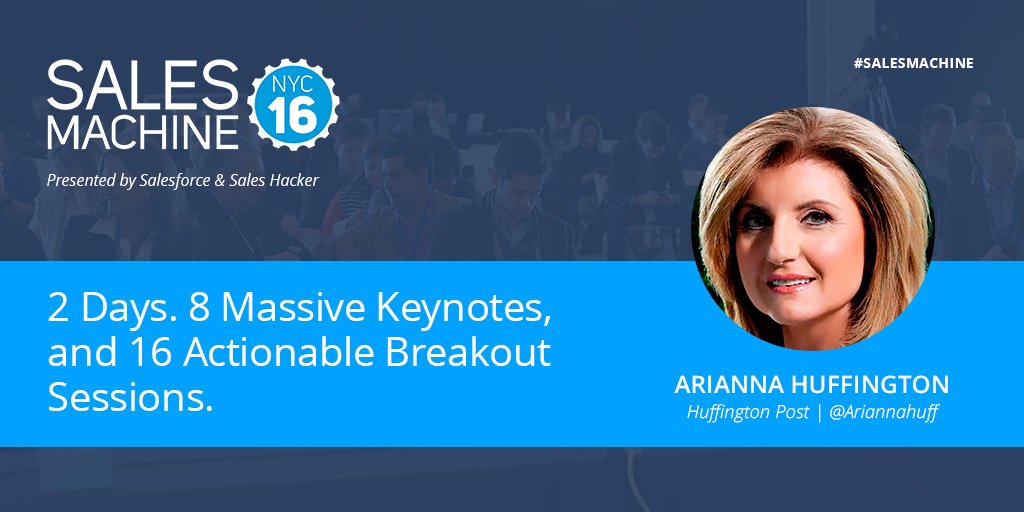 SALES MACHINE NYC 16

Presented by Salesforce & Sales Hacker

#SALESMACHINE

2 Days. 8 Massive Keynotes, and 16 Actionable Breakout Sessions.

ARIANNA HUFFINGTON

Huffington Post | @Ariannahuff